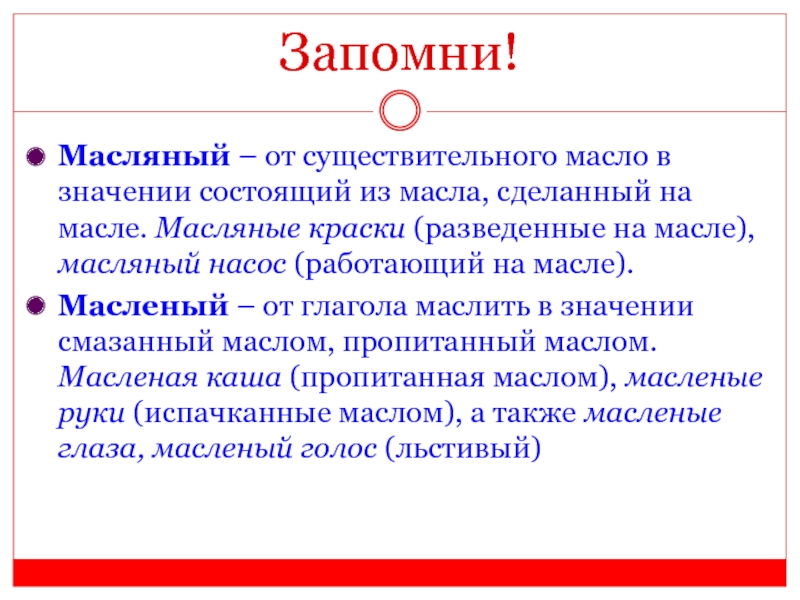 Запомни!

Масляный – от существительного масло в значении состоящий из масла, сделанный на масле. Масляные краски (разведенные на масле), масляный насос (работающий на масле).

Масленый – от глагола маслить в значении смазанный маслом, пропитанный маслом. Масленая каша (пропитанная маслом), масленые руки (испачканные маслом), а также масленые глаза, масленый голос (льстивый)